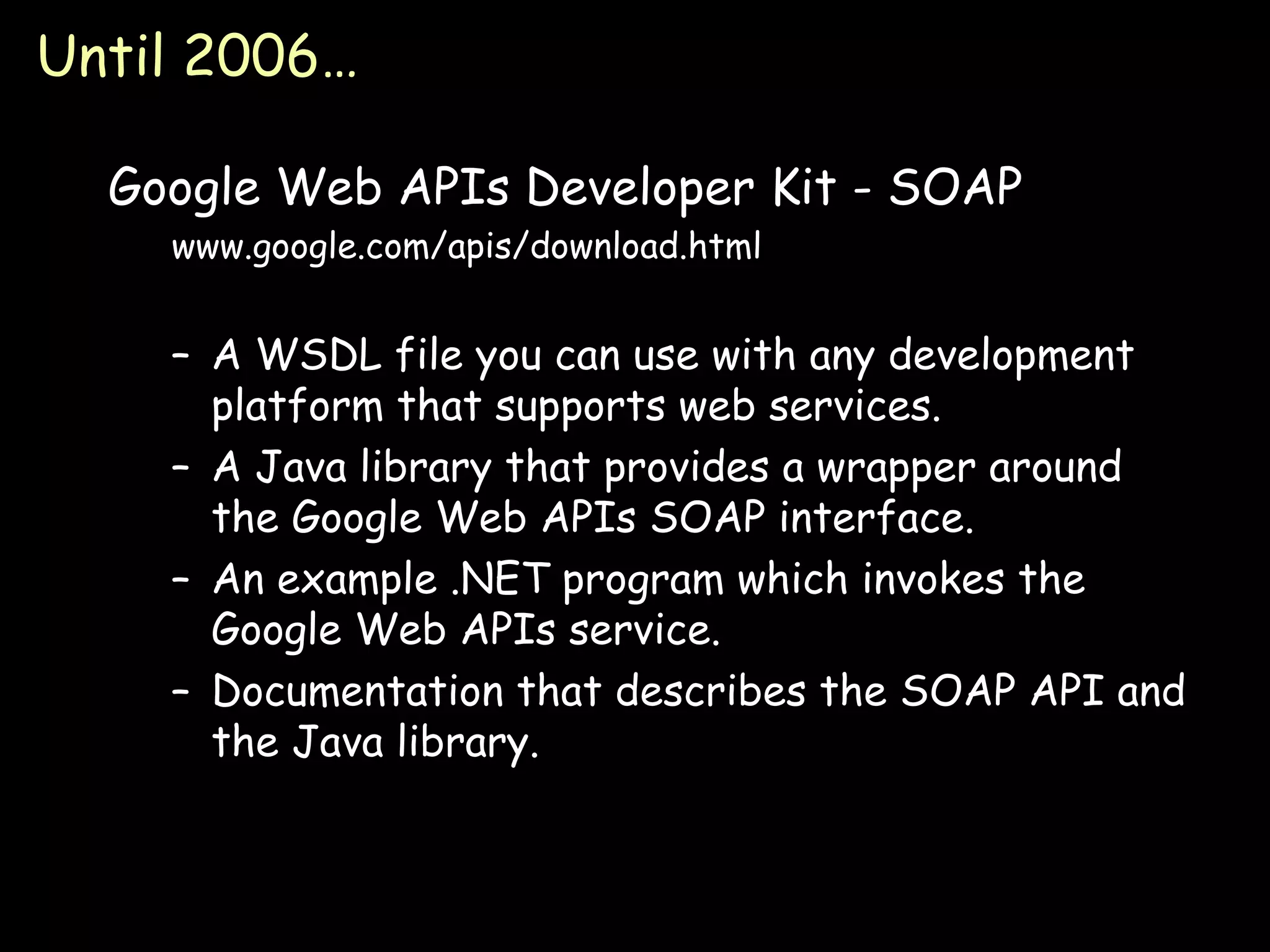 Until 2006…

Google Web APIs Developer Kit - SOAP

www.google.com/apis/download.html

– A WSDL file you can use with any development platform that supports web services.
– A Java library that provides a wrapper around the Google Web APIs SOAP interface.
– An example .NET program which invokes the Google Web APIs service.
– Documentation that describes the SOAP API and the Java library.